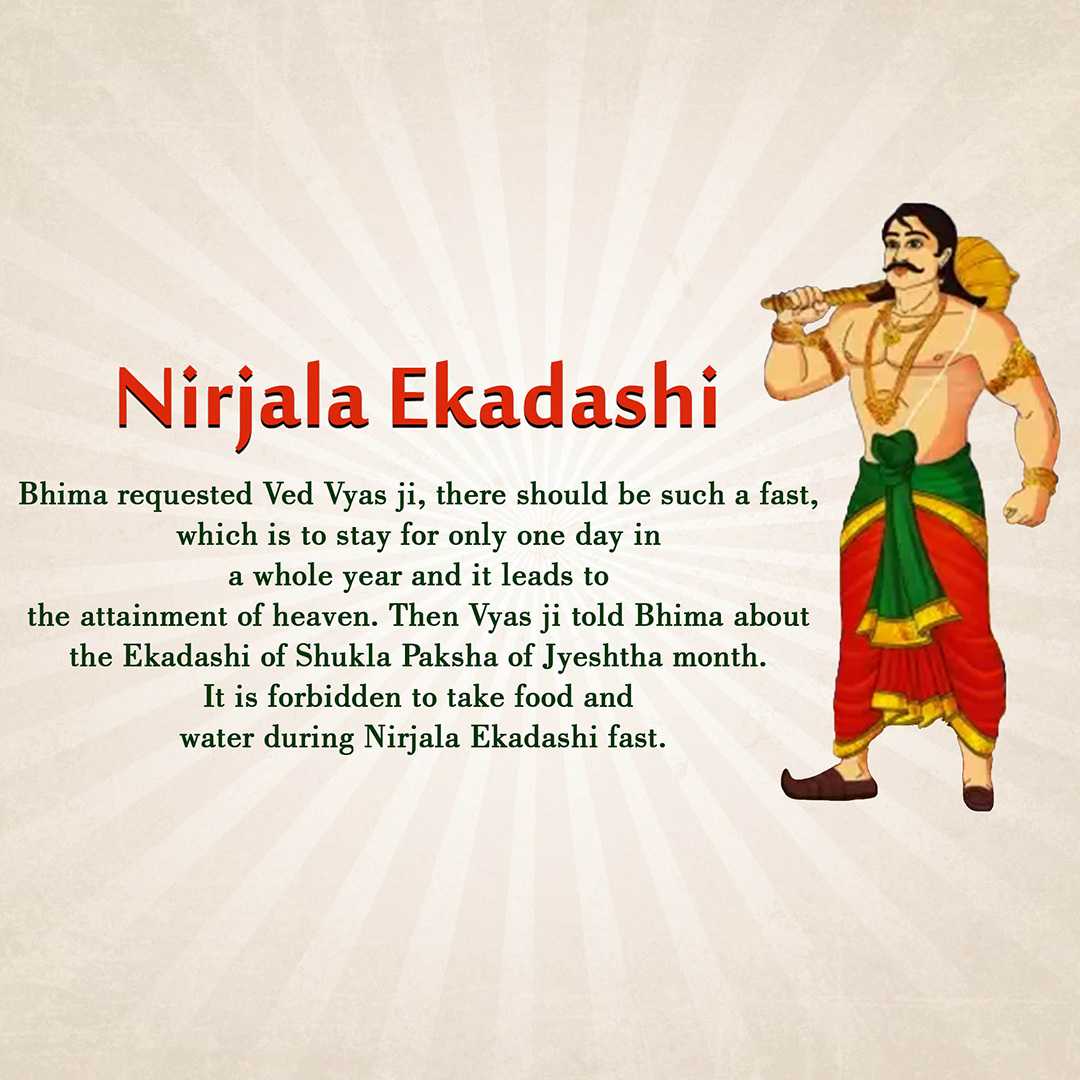 Nirjala Ekadashi

Bhima requested Ved Vyas ji, there should be such a fast, which is to stay for only one day in a whole year and it leads to the attainment of heaven. Then Vyas ji told Bhima about the Ekadashi of Shukla Paksha of Jyeshtha month. It is forbidden to take food and water during Nirjala Ekadashi fast.